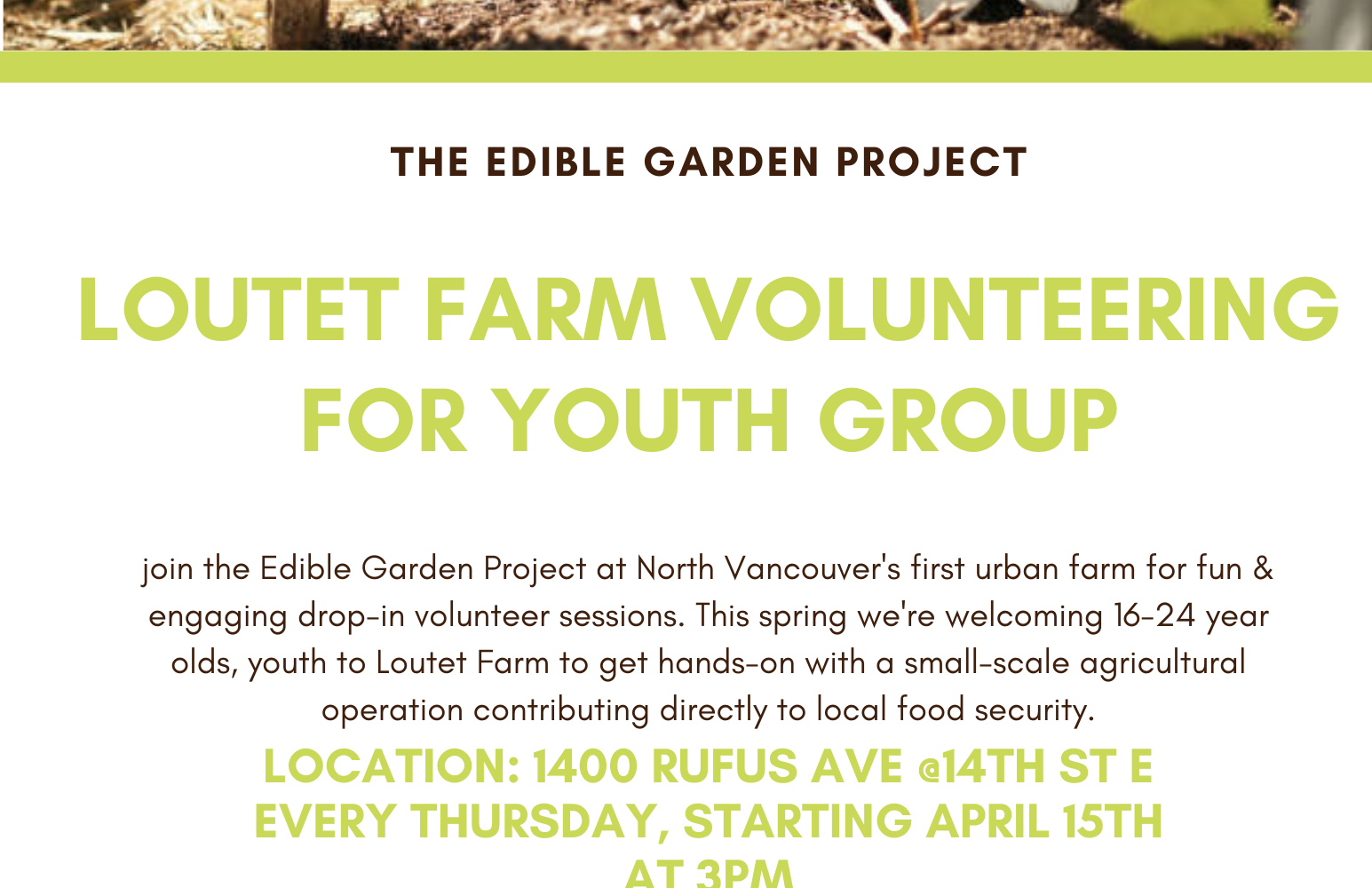 THE EDIBLE GARDEN PROJECT

LOUTET FARM VOLUNTEERING FOR YOUTH GROUP

join the Edible Garden Project at North Vancouver's first urban farm for fun & engaging drop-in volunteer sessions. This spring we're welcoming 16-24 year olds, youth to Loutet Farm to get hands-on with a small-scale agricultural operation contributing directly to local food security.

LOCATION: 1400 RUFUS AVE @14TH ST E
EVERY THURSDAY, STARTING APRIL 15TH
AT 3PM